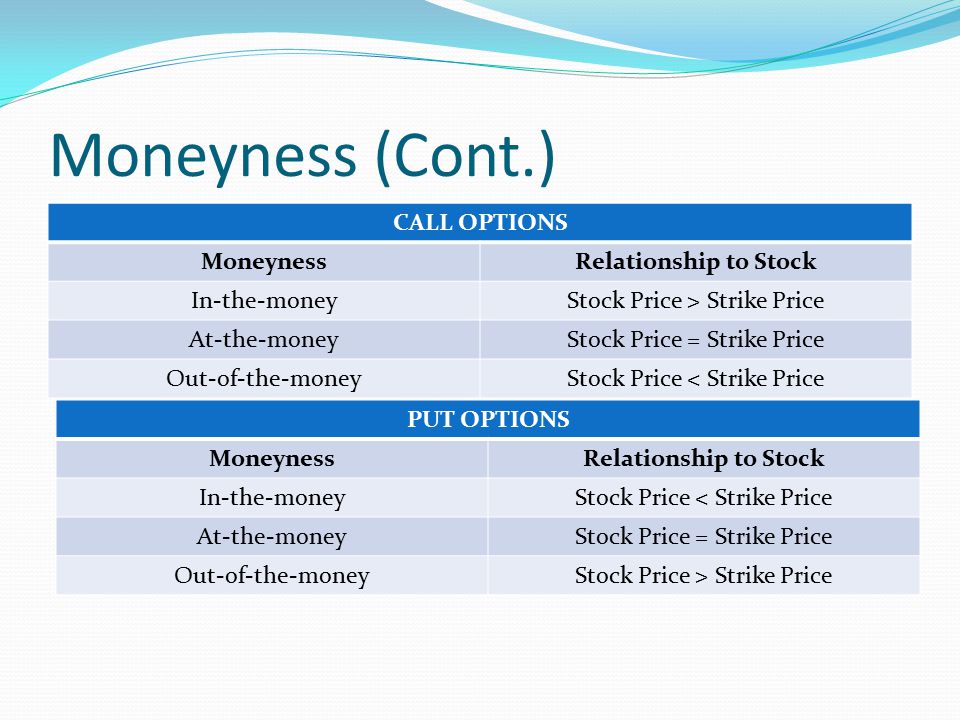 Moneyness (Cont.)

CALL OPTIONS

| Moneyness | Relationship to Stock |
|---|---|
| In-the-money | Stock Price > Strike Price |
| At-the-money | Stock Price = Strike Price |
| Out-of-the-money | Stock Price < Strike Price |

PUT OPTIONS

| Moneyness | Relationship to Stock |
|---|---|
| In-the-money | Stock Price < Strike Price |
| At-the-money | Stock Price = Strike Price |
| Out-of-the-money | Stock Price > Strike Price |